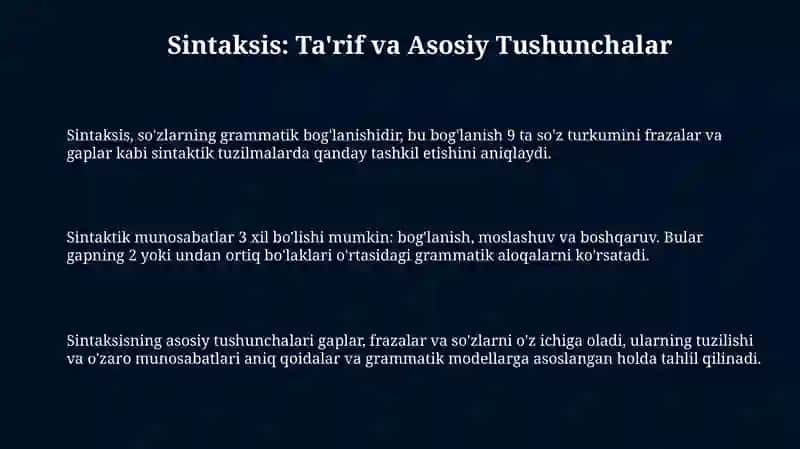 Sintaksis: Ta'rif va Asosiy Tushunchalar

Sintaksis, so'zlarning grammatik bog'lanishidir, bu bog'lanish 9 ta so'z turkumini frazalar va gaplar kabi sintaktik tuzilmalarda qanday tashkil etishini aniqlaydi.

Sintaktik munosabatlar 3 xil bo'lishi mumkin: bog'lanish, moslashuv va boshqaruv. Bular gapning 2 yoki undan ortiq bo'laklari o'rtasidagi grammatik aloqalarni ko'rsatadi.

Sintaksisning asosiy tushunchalari gaplar, frazalar va so'zlarni o'z ichiga oladi, ularning tuzilishi va o'zaro munosabatlari aniq qoidalar va grammatik modellarga asoslangan holda tahlil qilinadi.